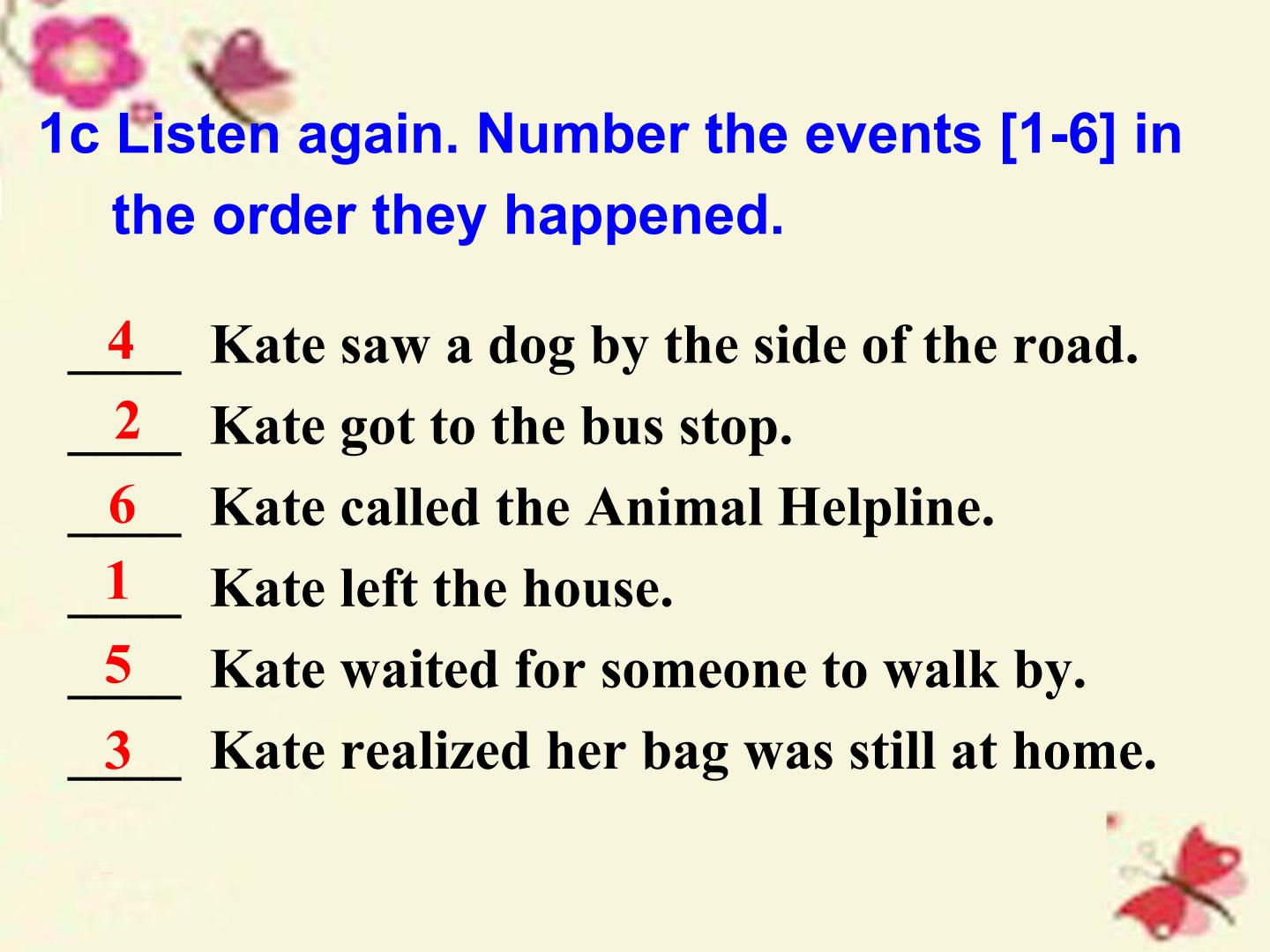 1c Listen again. Number the events [1-6] in the order they happened.

4 Kate saw a dog by the side of the road.
2 Kate got to the bus stop.
6 Kate called the Animal Helpline.
1 Kate left the house.
5 Kate waited for someone to walk by.
3 Kate realized her bag was still at home.